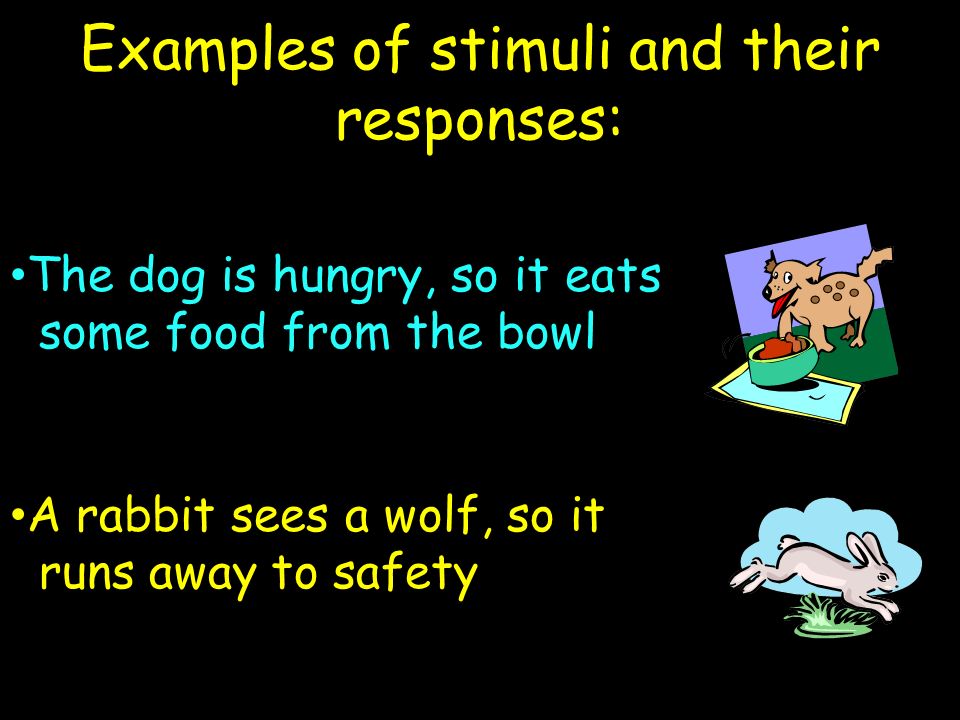 Examples of stimuli and their responses:

•The dog is hungry, so it eats some food from the bowl

•A rabbit sees a wolf, so it runs away to safety